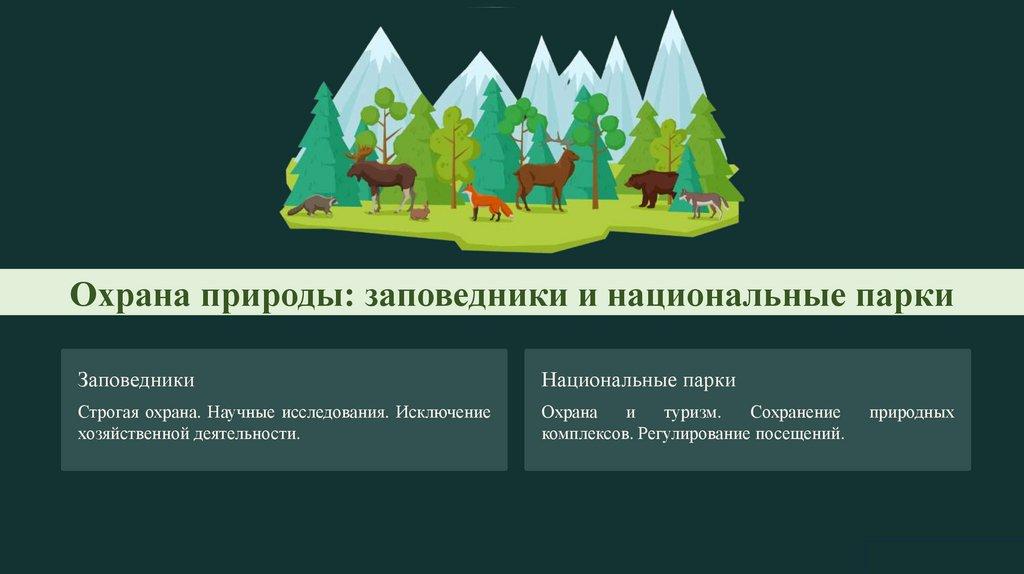 Охрана природы: заповедники и национальные парки

Заповедники

Строгая охрана. Научные исследования. Исключение хозяйственной деятельности.

Национальные парки

Охрана и туризм. Сохранение природных комплексов. Регулирование посещений.